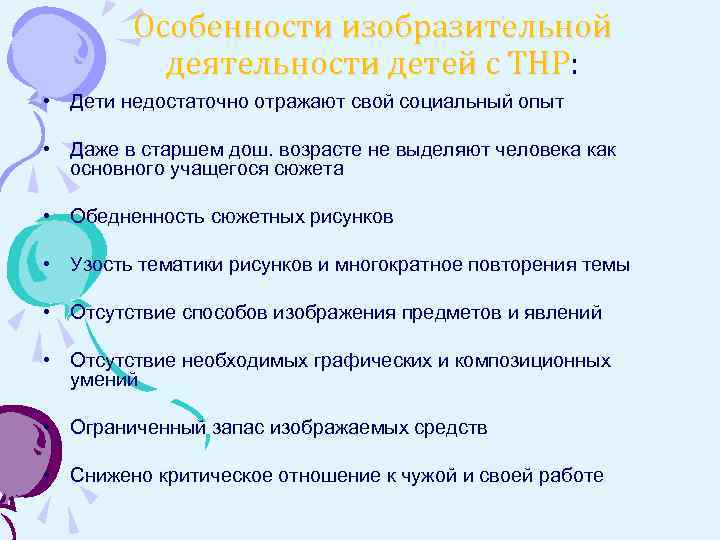 Особенности изобразительной деятельности детей с ТНР:

• Дети недостаточно отражают свой социальный опыт

• Даже в старшем дош. возрасте не выделяют человека как основного учащегося сюжета

• Обедненность сюжетных рисунков

• Узость тематики рисунков и многократное повторения темы

• Отсутствие способов изображения предметов и явлений

• Отсутствие необходимых графических и композиционных умений

• Ограниченный запас изображаемых средств

• Снижено критическое отношение к чужой и своей работе